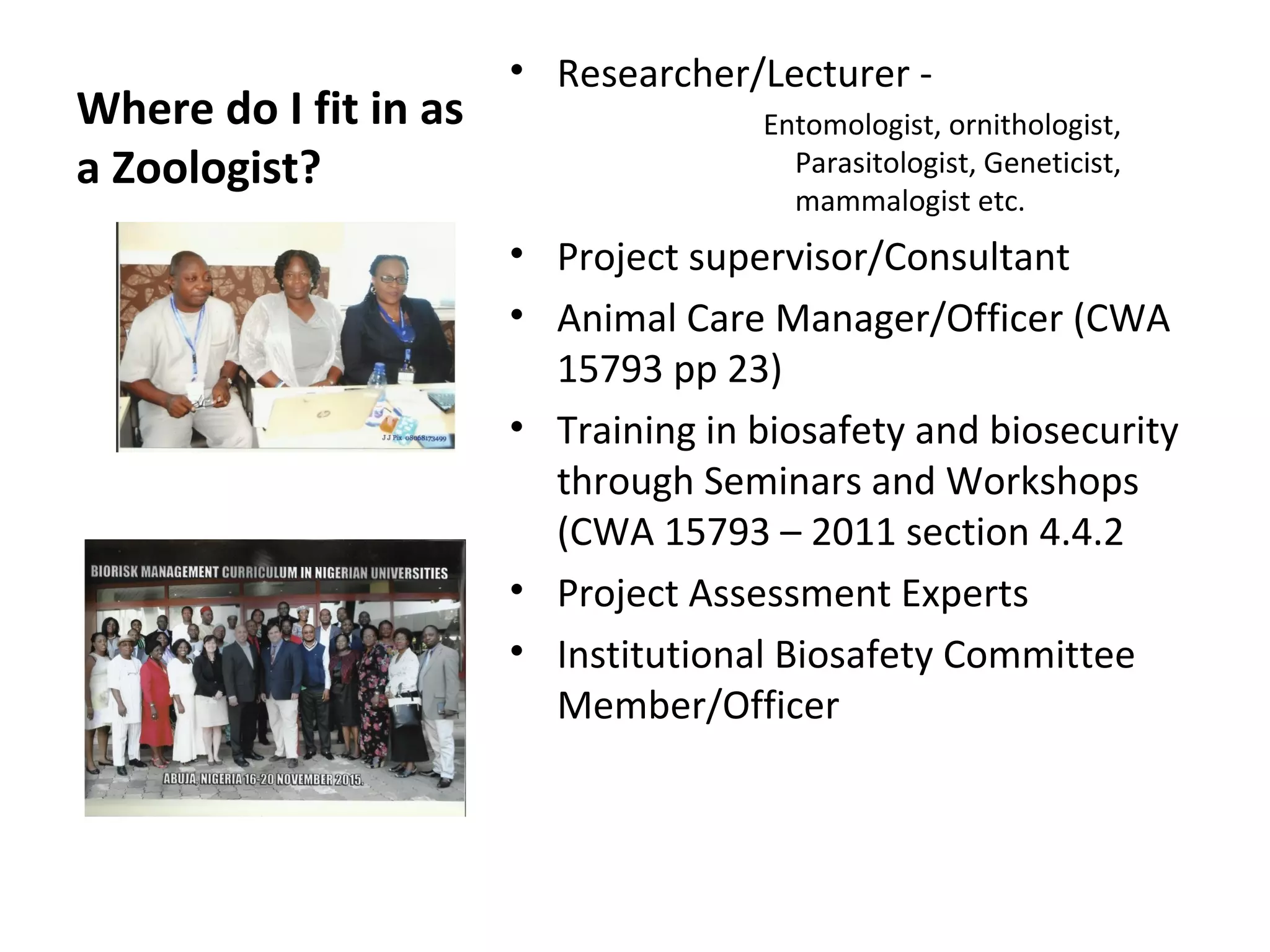 Where do I fit in as a Zoologist?

J J Pix 08068173499

BIORISK MANAGEMENT CURRICULUM IN NIGERIAN UNIVERSITIES

ABUJA, NIGERIA 16-20 NOVEMBER 2015.

• Researcher/Lecturer -
Entomologist, ornithologist, Parasitologist, Geneticist, mammalogist etc.
• Project supervisor/Consultant
• Animal Care Manager/Officer (CWA 15793 pp 23)
• Training in biosafety and biosecurity through Seminars and Workshops (CWA 15793 – 2011 section 4.4.2
• Project Assessment Experts
• Institutional Biosafety Committee Member/Officer